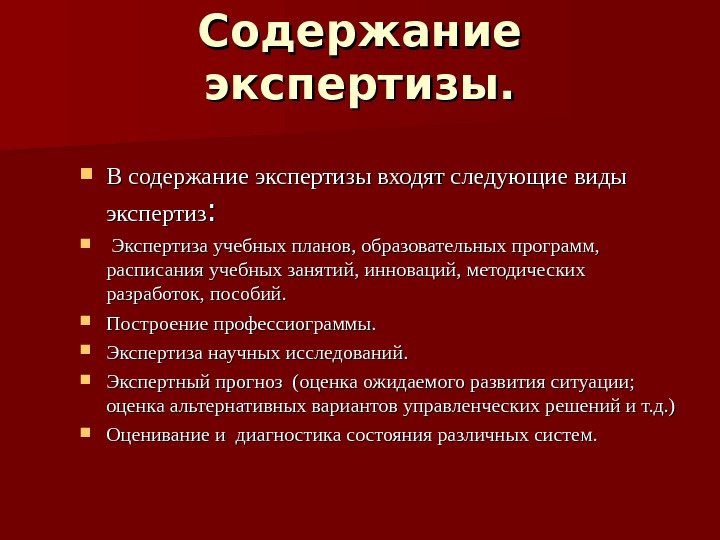 Содержание экспертизы.

В содержание экспертизы входят следующие виды экспертиз:

Экспертиза учебных планов, образовательных программ, расписания учебных занятий, инноваций, методических разработок, пособий.

Построение профессиограммы.

Экспертиза научных исследований.

Экспертный прогноз (оценка ожидаемого развития ситуации; оценка альтернативных вариантов управленческих решений и т.д.)

Оценивание и диагностика состояния различных систем.